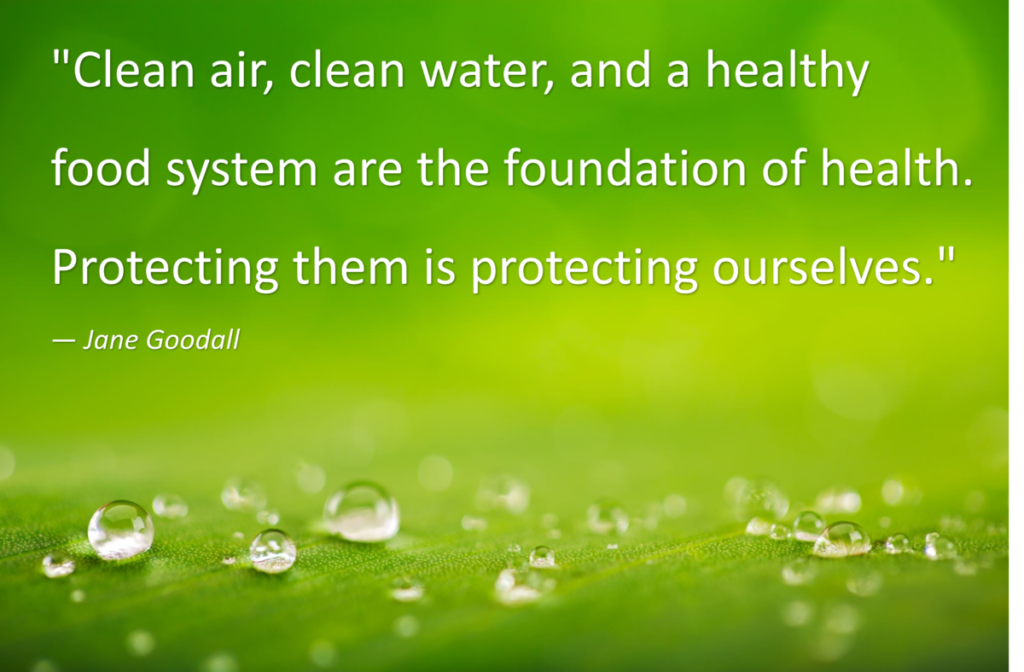 "Clean air, clean water, and a healthy food system are the foundation of health. Protecting them is protecting ourselves."

— Jane Goodall